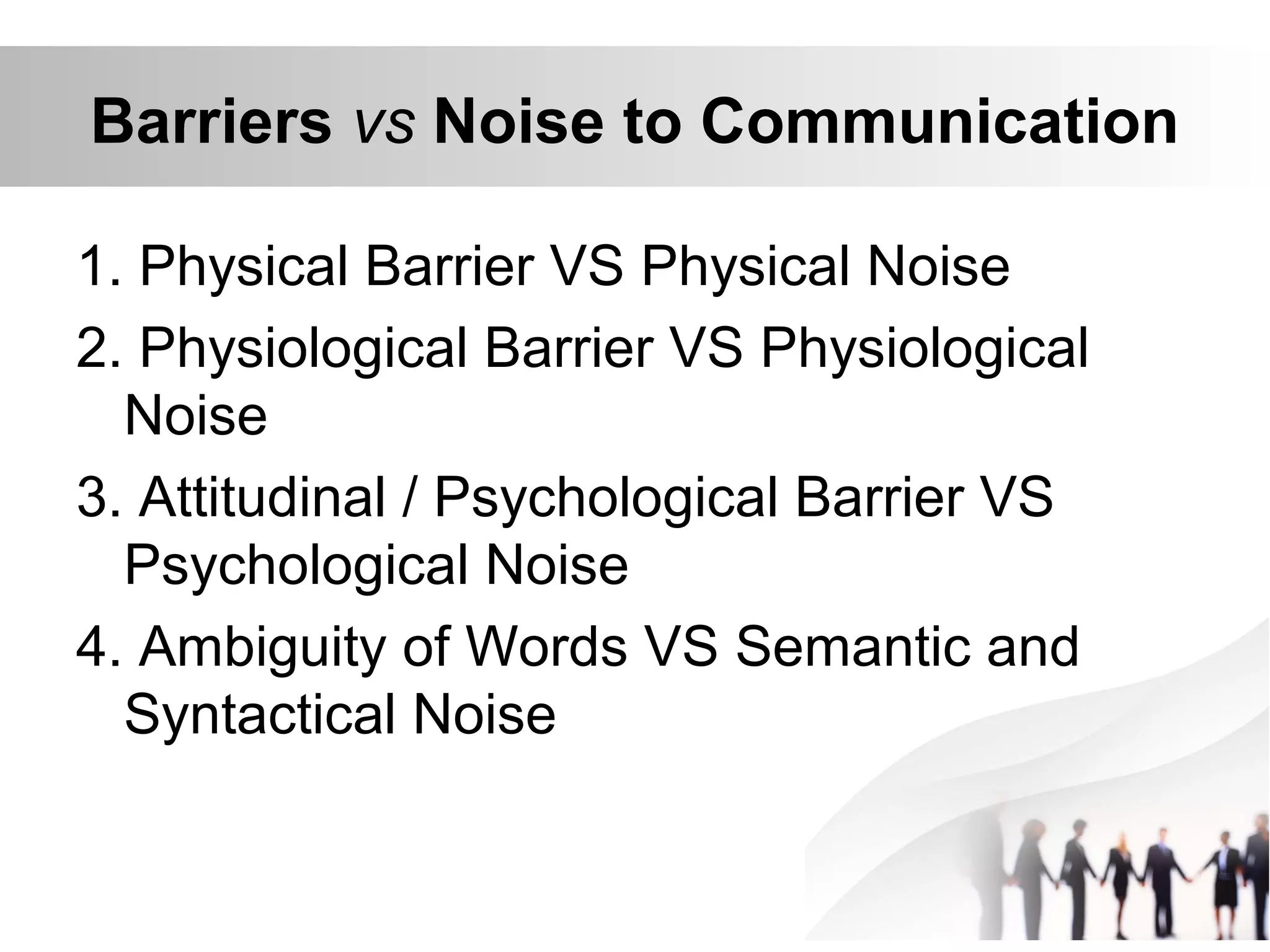 Barriers vs Noise to Communication

1. Physical Barrier VS Physical Noise
2. Physiological Barrier VS Physiological Noise
3. Attitudinal / Psychological Barrier VS Psychological Noise
4. Ambiguity of Words VS Semantic and Syntactical Noise